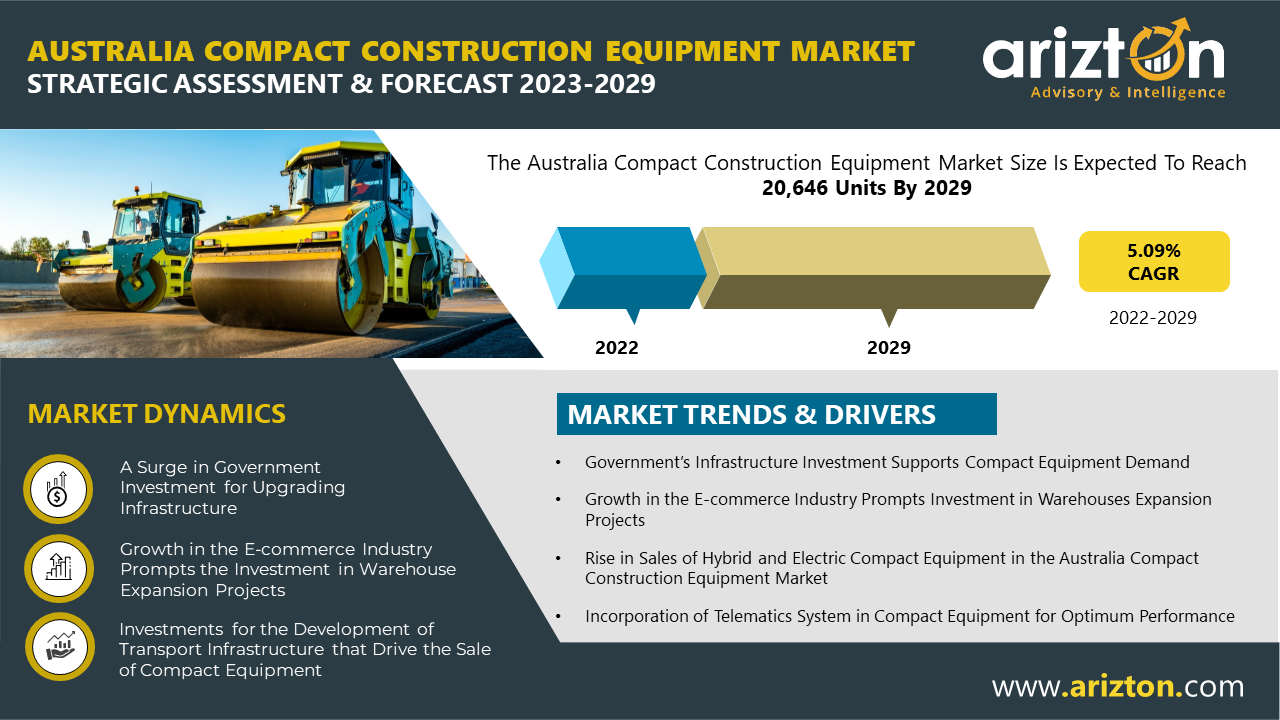 AUSTRALIA COMPACT CONSTRUCTION EQUIPMENT MARKET
STRATEGIC ASSESSMENT & FORECAST 2023-2029

arizton
Advisory & Intelligence

The Australia Compact Construction Equipment Market Size Is Expected To Reach
20,646 Units By 2029

2022

2029

5.09%
CAGR

2022-2029

MARKET DYNAMICS

A Surge in Government Investment for Upgrading Infrastructure

Growth in the E-commerce Industry Prompts the Investment in Warehouse Expansion Projects

Investments for the Development of Transport Infrastructure that Drive the Sale of Compact Equipment

MARKET TRENDS & DRIVERS

• Government's Infrastructure Investment Supports Compact Equipment Demand

• Growth in the E-commerce Industry Prompts Investment in Warehouses Expansion Projects

• Rise in Sales of Hybrid and Electric Compact Equipment in the Australia Compact Construction Equipment Market

• Incorporation of Telematics System in Compact Equipment for Optimum Performance

www.arizton.com